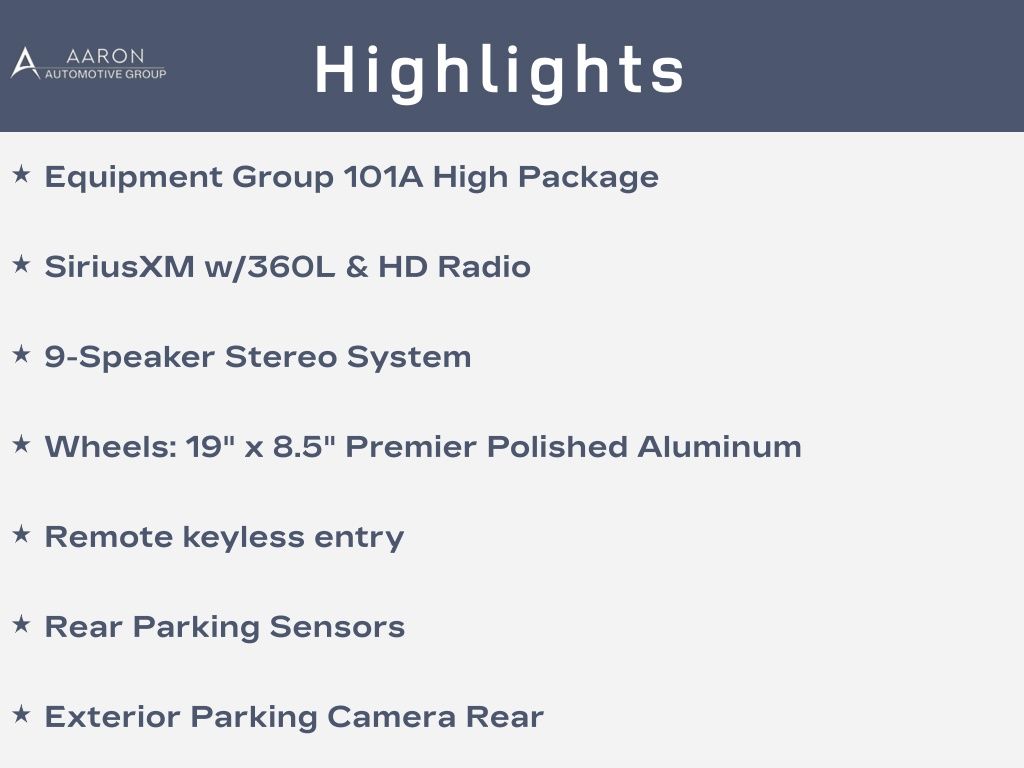 AARON
AUTOMOTIVE GROUP

Highlights

★ Equipment Group 101A High Package

★ SiriusXM w/360L & HD Radio

★ 9-Speaker Stereo System

★ Wheels: 19" x 8.5" Premier Polished Aluminum

★ Remote keyless entry

★ Rear Parking Sensors

★ Exterior Parking Camera Rear